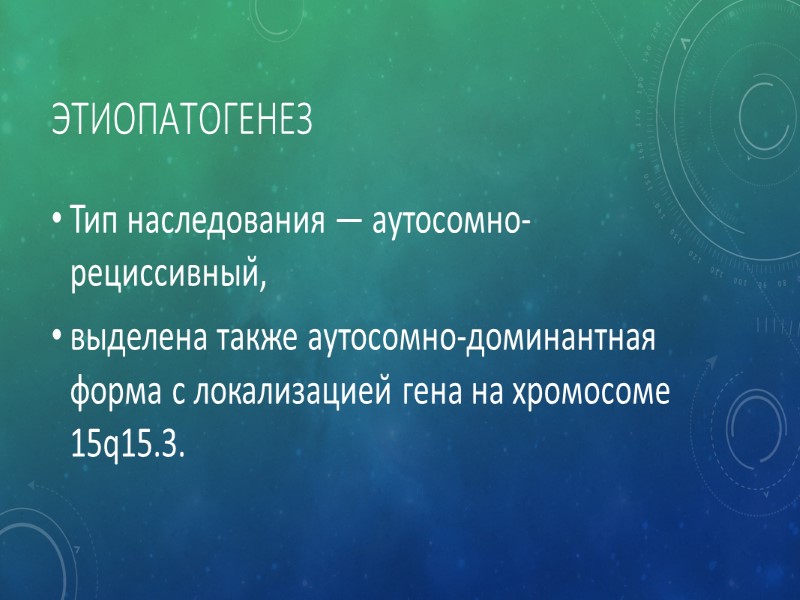 ЭТИОПАТОГЕНЕЗ

• Тип наследования — аутосомно-рециссивный,

• выделена также аутосомно-доминантная форма с локализацией гена на хромосоме 15q15.3.